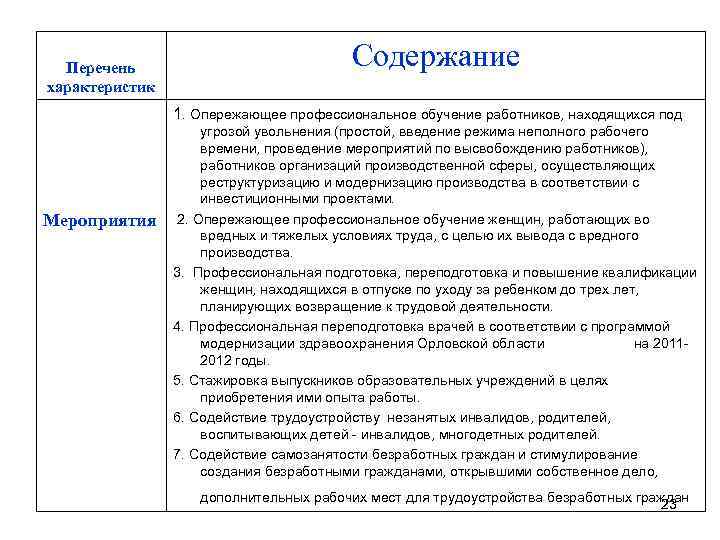 | Перечень характеристик | Содержание |
|---|---|
| Мероприятия | 1. Опережающее профессиональное обучение работников, находящихся под угрозой увольнения (простой, введение режима неполного рабочего времени, проведение мероприятий по высвобождению работников), работников организаций производственной сферы, осуществляющих реструктуризацию и модернизацию производства в соответствии с инвестиционными проектами. 2. Опережающее профессиональное обучение женщин, работающих во вредных и тяжелых условиях труда, с целью их вывода с вредного производства. 3. Профессиональная подготовка, переподготовка и повышение квалификации женщин, находящихся в отпуске по уходу за ребенком до трех лет, планирующих возвращение к трудовой деятельности. 4. Профессиональная переподготовка врачей в соответствии с программой модернизации здравоохранения Орловской области на 2011-2012 годы. 5. Стажировка выпускников образовательных учреждений в целях приобретения ими опыта работы. 6. Содействие трудоустройству незанятых инвалидов, родителей, воспитывающих детей - инвалидов, многодетных родителей. 7. Содействие самозанятости безработных граждан и стимулирование создания безработными гражданами, открывшими собственное дело, дополнительных рабочих мест для трудоустройства безработных граждан |

23